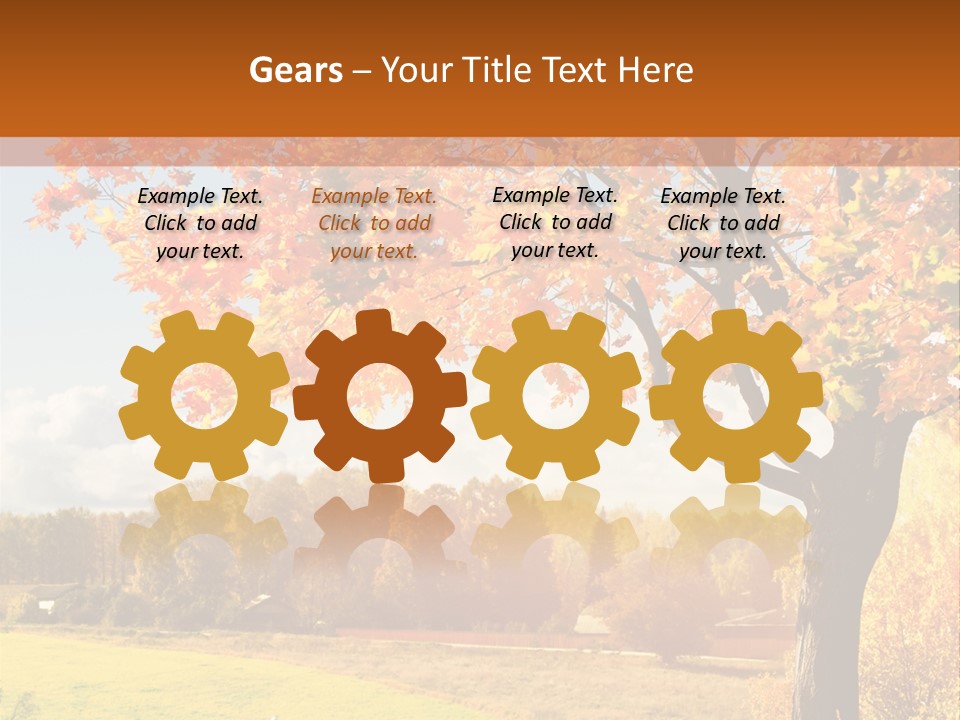 Gears – Your Title Text Here

Example Text. Click to add your text.

Example Text. Click to add your text.

Example Text. Click to add your text.

Example Text. Click to add your text.